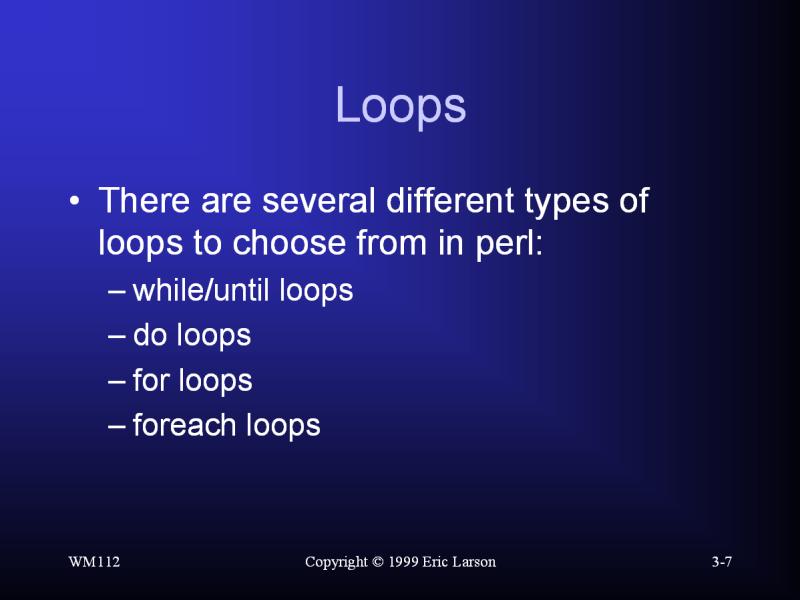 Loops

• There are several different types of loops to choose from in perl:
– while/until loops
– do loops
– for loops
– foreach loops

WM112

Copyright © 1999 Eric Larson

3-7